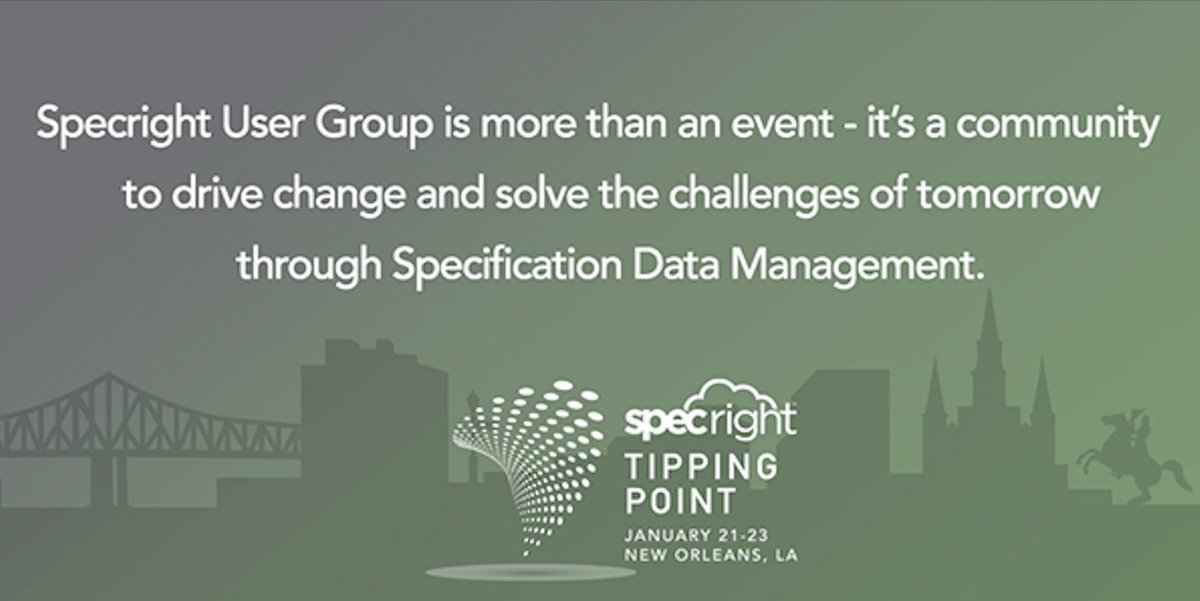 Specright User Group is more than an event - it's a community to drive change and solve the challenges of tomorrow through Specification Data Management.

specright
TIPPING POINT
JANUARY 21-23
NEW ORLEANS, LA